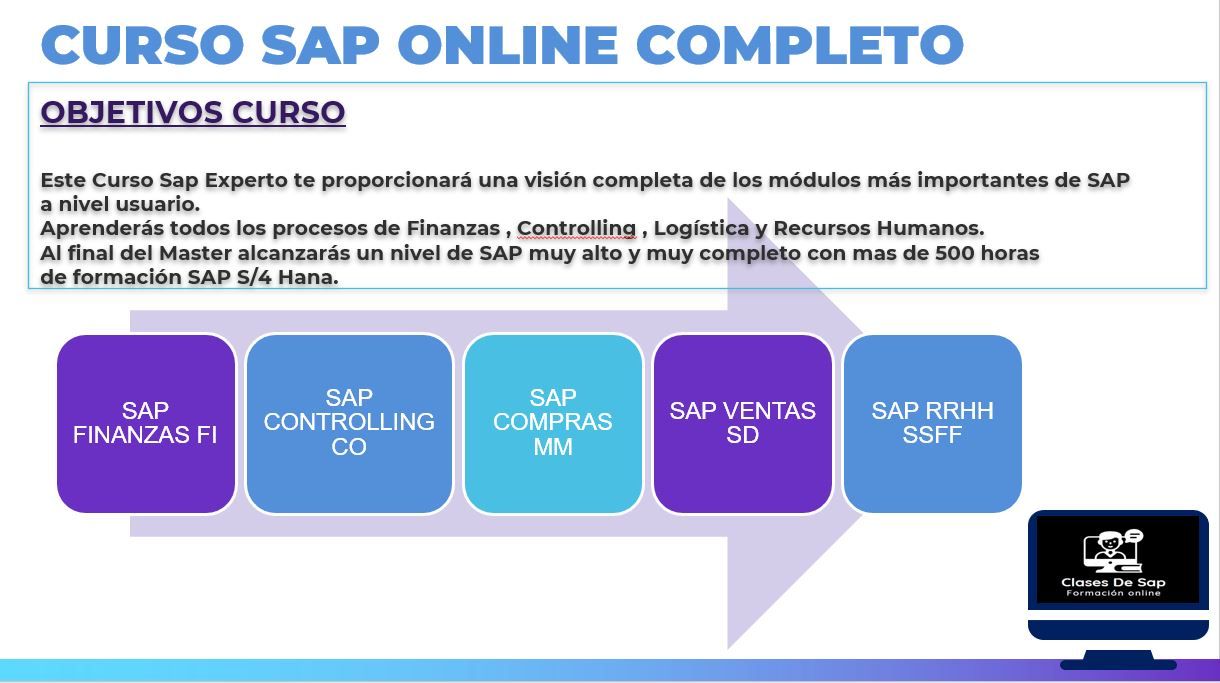 CURSO SAP ONLINE COMPLETO

OBJETIVOS CURSO

Este Curso Sap Experto te proporcionará una visión completa de los módulos más importantes de SAP a nivel usuario.
Aprenderás todos los procesos de Finanzas , Controlling , Logística y Recursos Humanos.
Al final del Master alcanzarás un nivel de SAP muy alto y muy completo con mas de 500 horas de formación SAP S/4 Hana.

SAP FINANZAS FI

SAP CONTROLLING CO

SAP COMPRAS MM

SAP VENTAS SD

SAP RRHH SSFF

Clases De Sap
Formación online